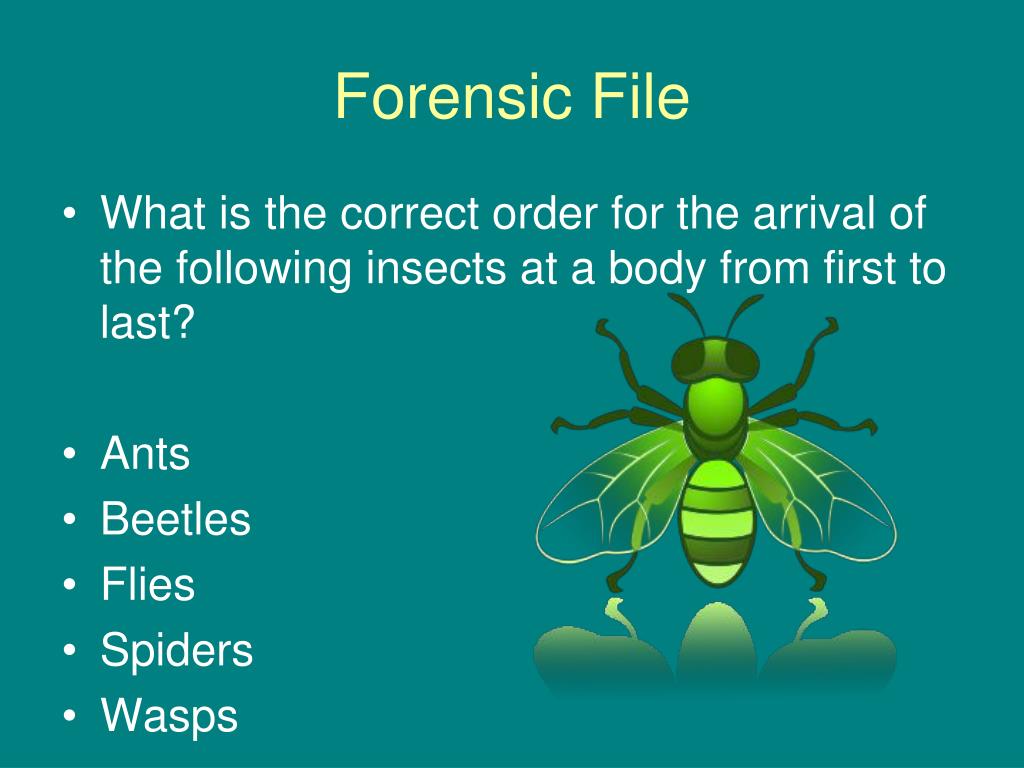 Forensic File

• What is the correct order for the arrival of the following insects at a body from first to last?

• Ants
• Beetles
• Flies
• Spiders
• Wasps